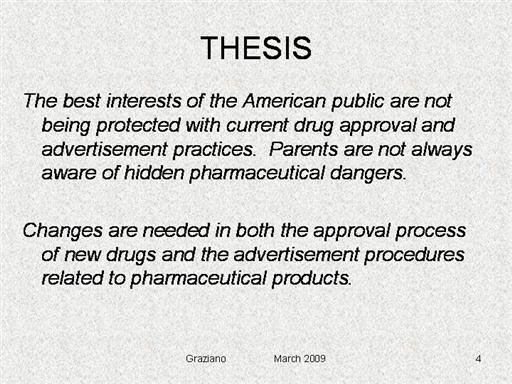 THESIS

The best interests of the American public are not being protected with current drug approval and advertisement practices. Parents are not always aware of hidden pharmaceutical dangers.

Changes are needed in both the approval process of new drugs and the advertisement procedures related to pharmaceutical products.

Graziano March 2009 4